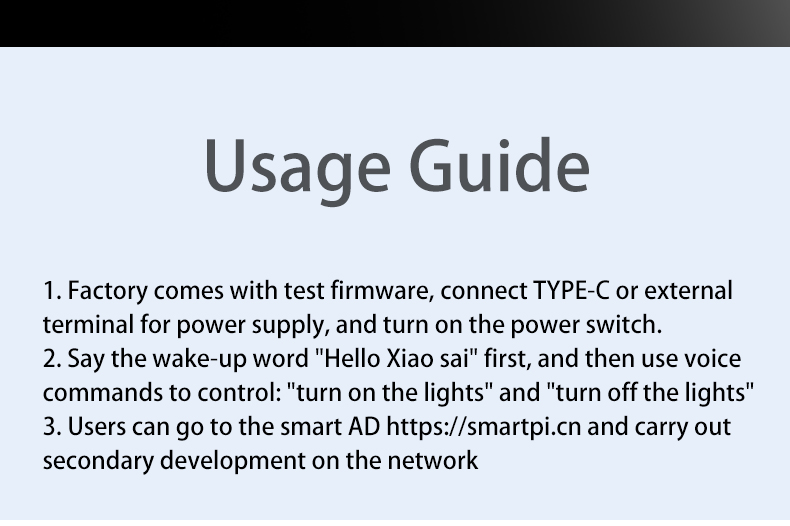 Usage Guide

1. Factory comes with test firmware, connect TYPE-C or external terminal for power supply, and turn on the power switch.
2. Say the wake-up word "Hello Xiao sai" first, and then use voice commands to control: "turn on the lights" and "turn off the lights"
3. Users can go to the smart AD https://smartpi.cn and carry out secondary development on the network